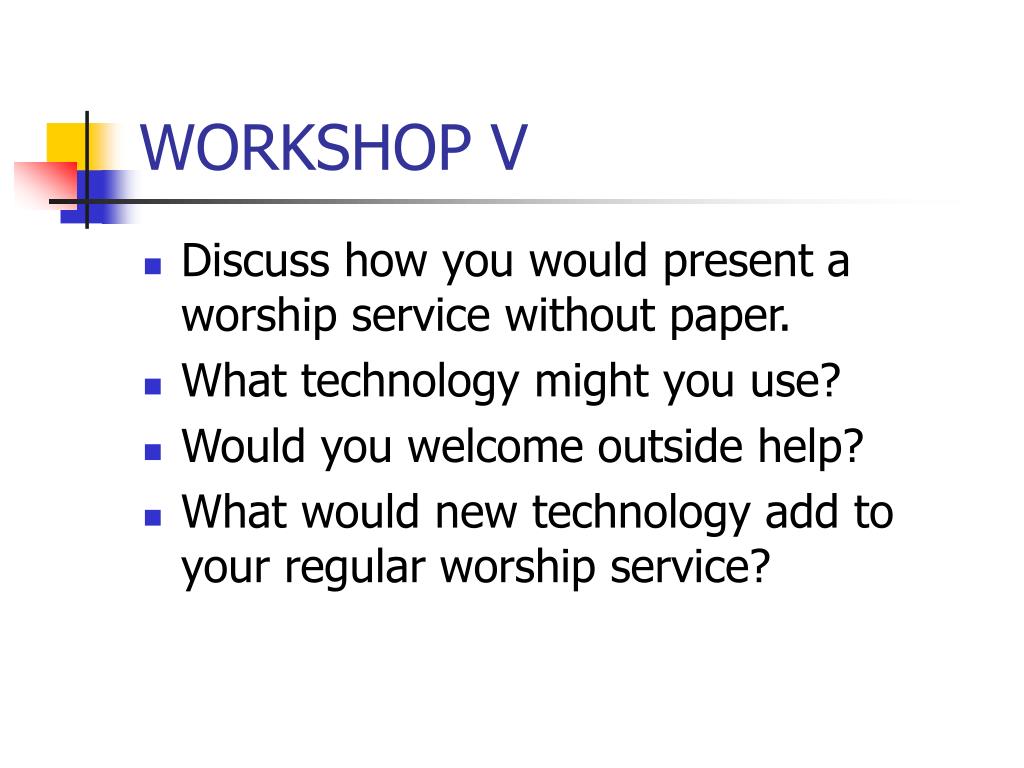 WORKSHOP V

- Discuss how you would present a worship service without paper.
- What technology might you use?
- Would you welcome outside help?
- What would new technology add to your regular worship service?